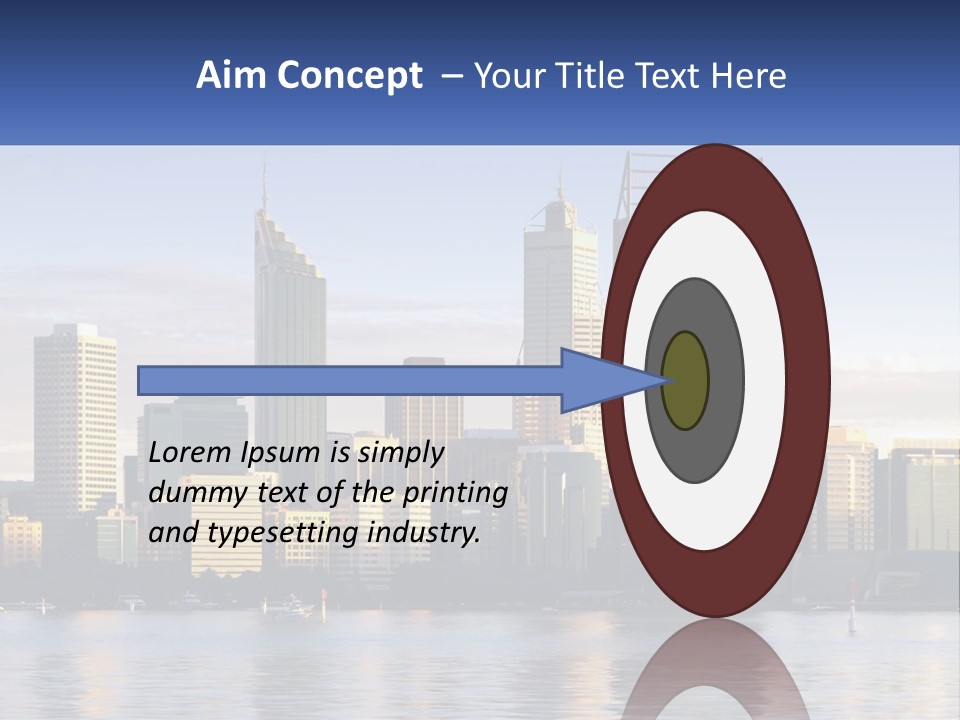 Aim Concept – Your Title Text Here

Lorem Ipsum is simply dummy text of the printing and typesetting industry.